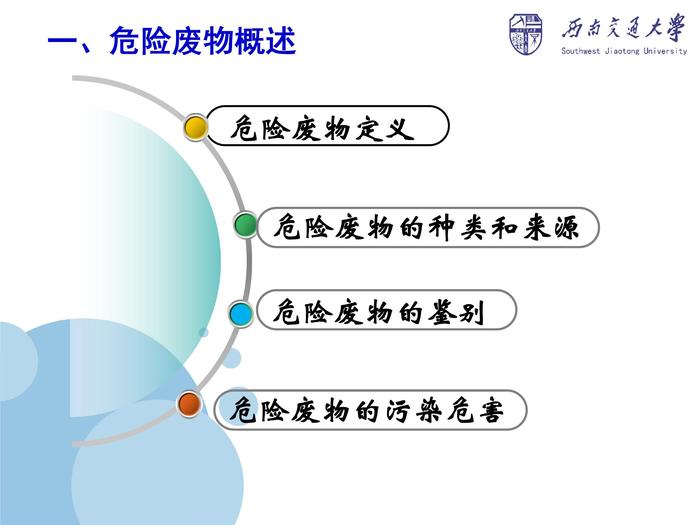 一、危险废物概述

西南交通大学
Southwest Jiaotong University

危险废物定义

危险废物的种类和来源

危险废物的鉴别

危险废物的污染危害